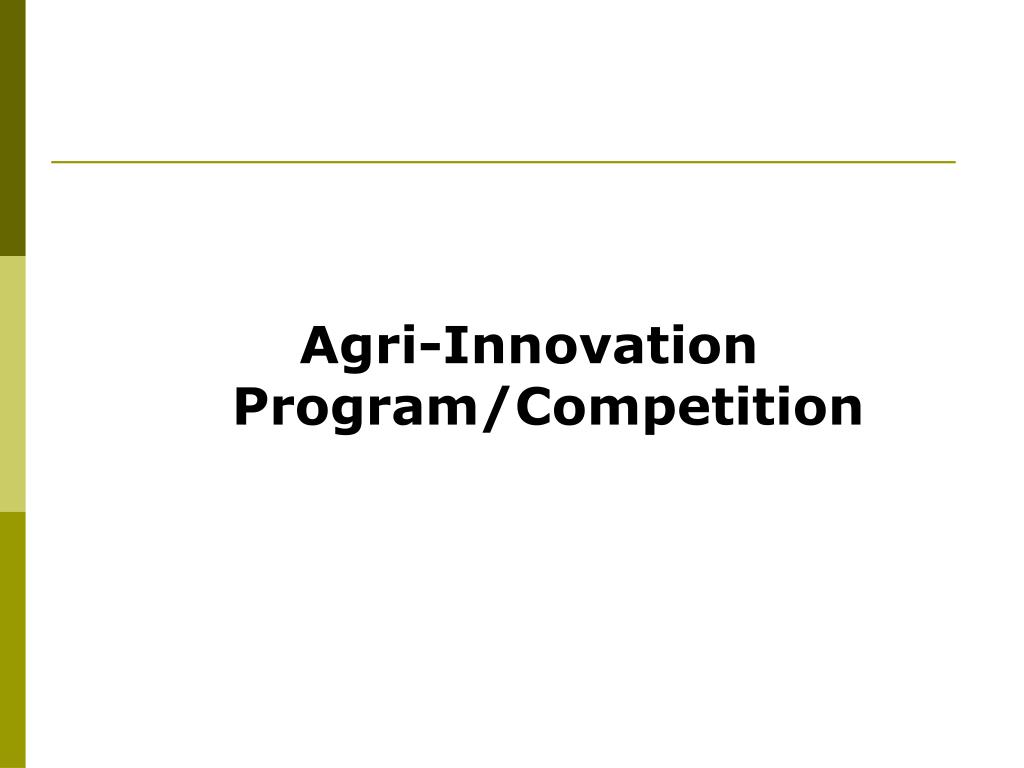 Agri-Innovation Program/Competition